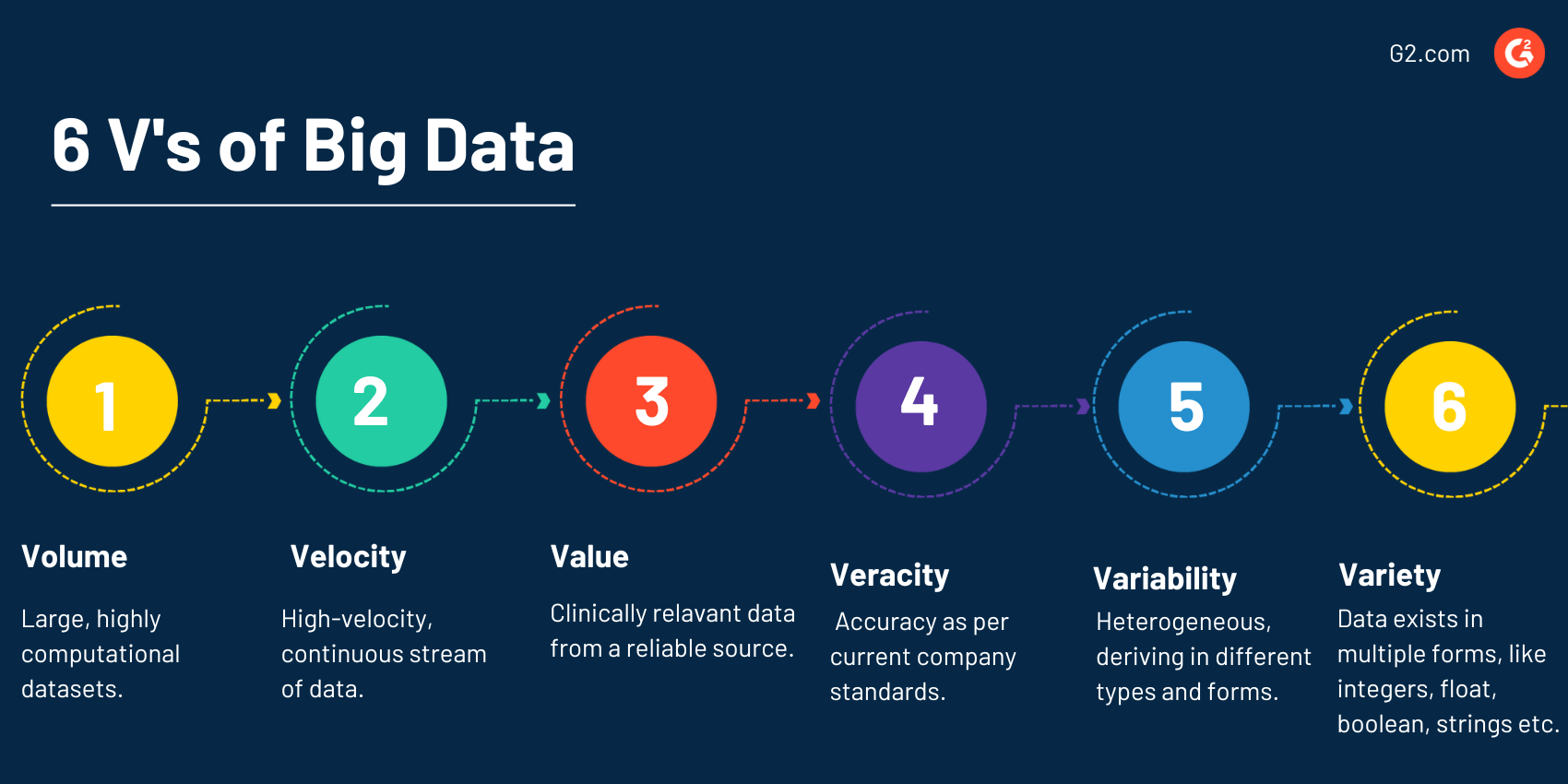 G2.com

6 V's of Big Data

1

2

3

4

5

6

Volume

Large, highly computational datasets.

Velocity

High-velocity, continuous stream of data.

Value

Clinically relavant data from a reliable source.

Veracity

Accuracy as per current company standards.

Variability

Heterogeneous, deriving in different types and forms.

Variety

Data exists in multiple forms, like integers, float, boolean, strings etc.